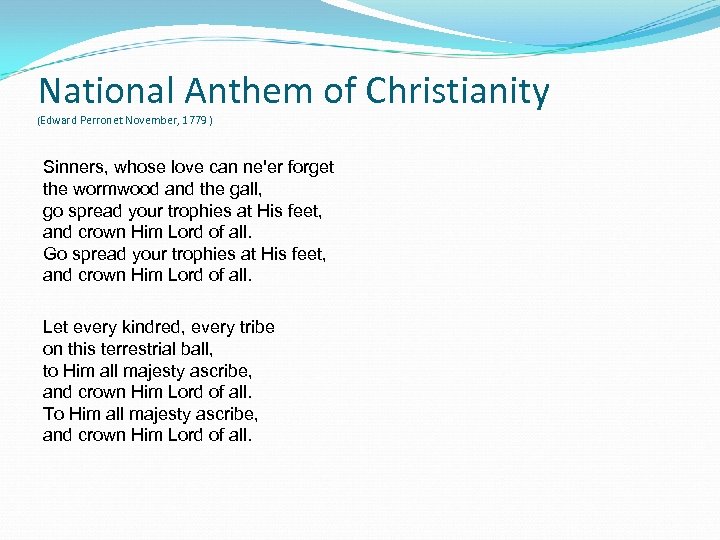 National Anthem of Christianity
(Edward Perronet November, 1779 )

Sinners, whose love can ne'er forget
the wormwood and the gall,
go spread your trophies at His feet,
and crown Him Lord of all.
Go spread your trophies at His feet,
and crown Him Lord of all.

Let every kindred, every tribe
on this terrestrial ball,
to Him all majesty ascribe,
and crown Him Lord of all.
To Him all majesty ascribe,
and crown Him Lord of all.